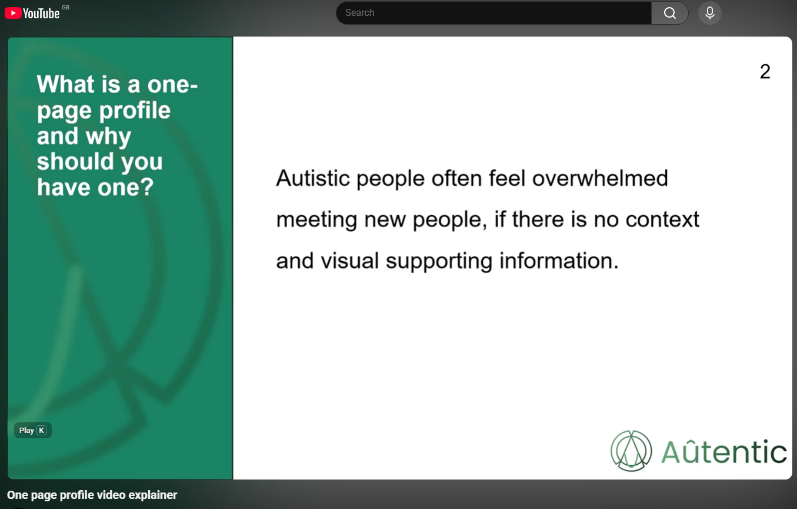 YouTube GB

Search

What is a one-page profile and why should you have one?

2

Autistic people often feel overwhelmed meeting new people, if there is no context and visual supporting information.

Play K

Aûtentic

One page profile video explainer